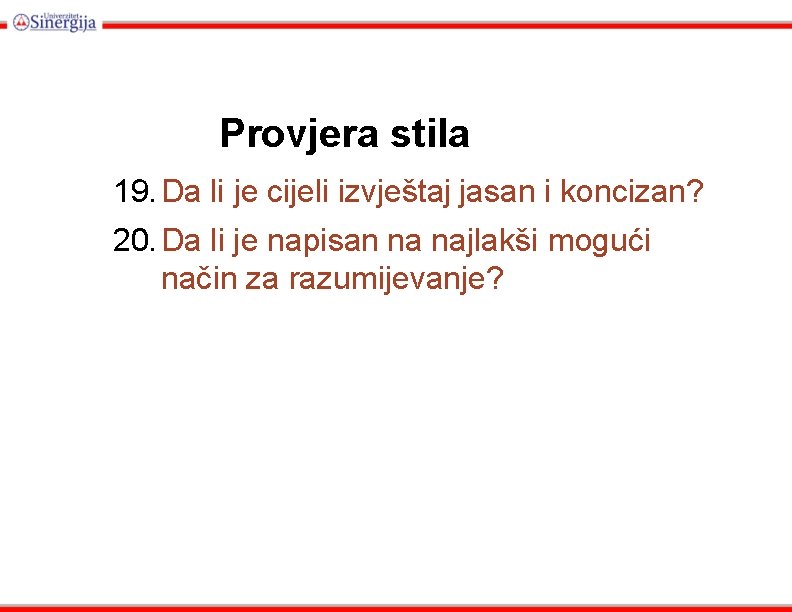 Univerzitet Sinergija

Provjera stila

19. Da li je cijeli izvještaj jasan i koncizan?

20. Da li je napisan na najlakši mogući način za razumijevanje?